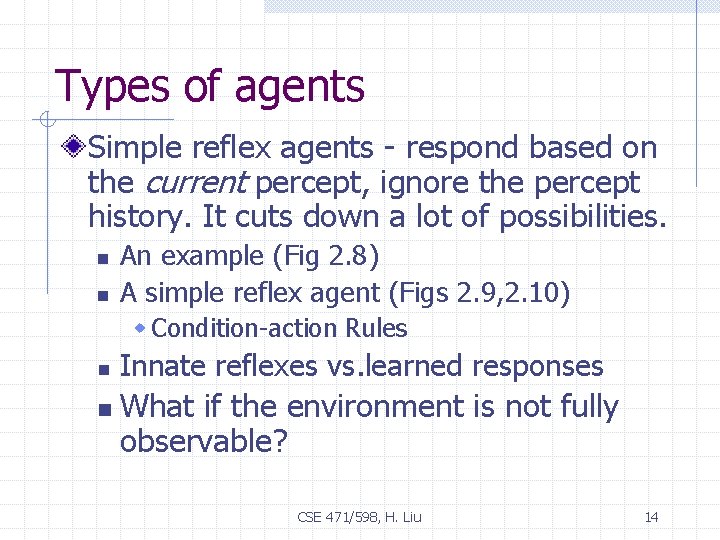 Types of agents

Simple reflex agents - respond based on the current percept, ignore the percept history. It cuts down a lot of possibilities.

An example (Fig 2.8)

A simple reflex agent (Figs 2.9,2.10)

Condition-action Rules

Innate reflexes vs.learned responses

What if the environment is not fully observable?

CSE 471/598, H. Liu

14